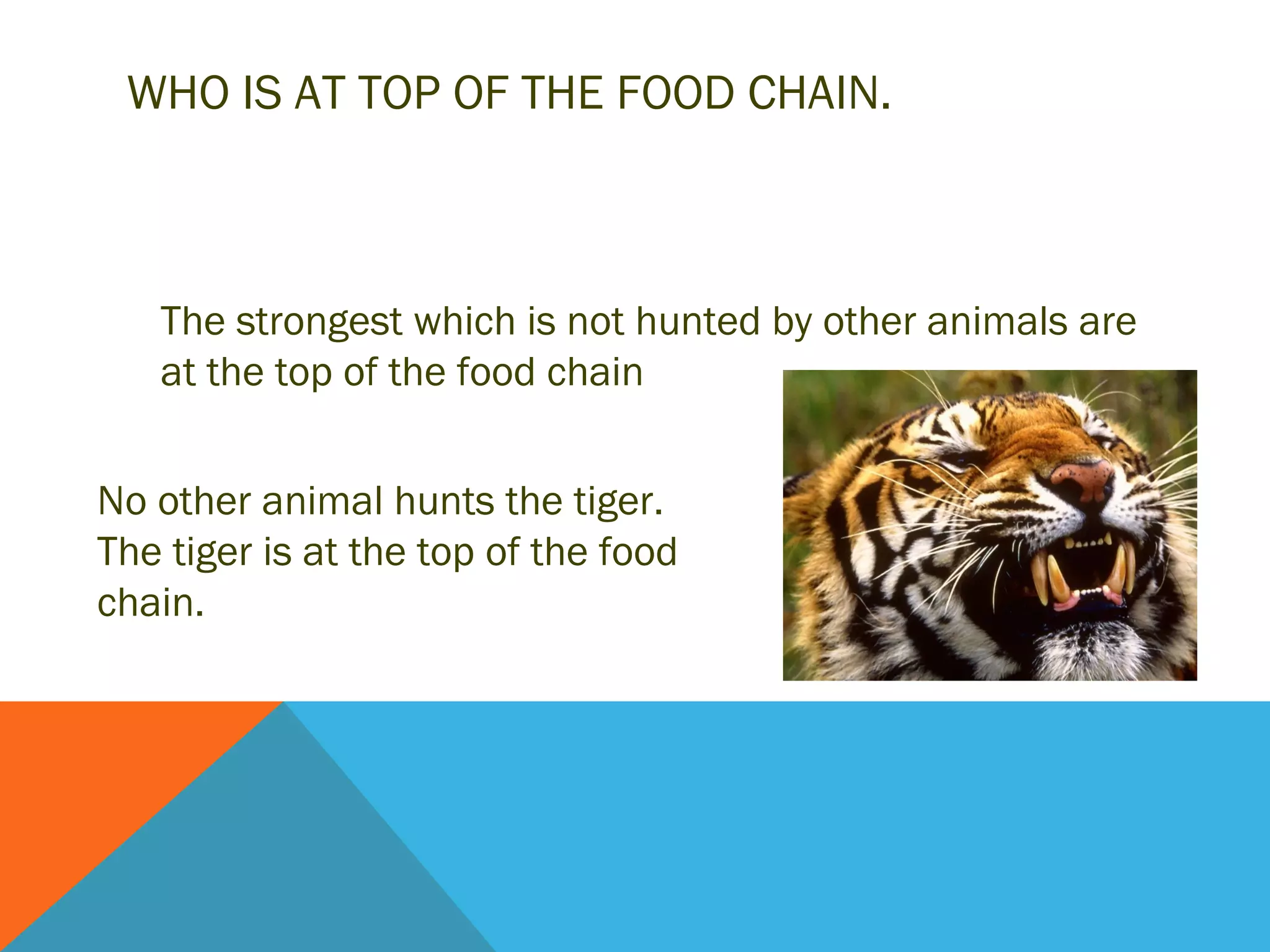 WHO IS AT TOP OF THE FOOD CHAIN.

The strongest which is not hunted by other animals are at the top of the food chain

No other animal hunts the tiger. The tiger is at the top of the food chain.